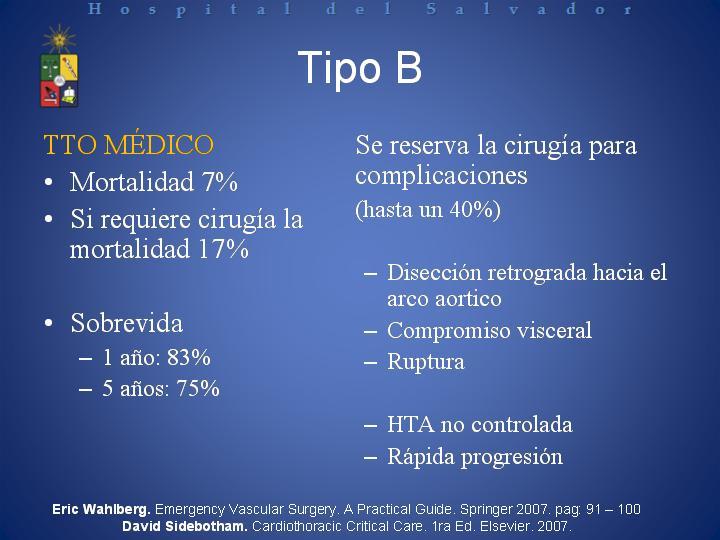 Hospital del Salvador

Tipo B

TTO MÉDICO
• Mortalidad 7%
• Si requiere cirugía la mortalidad 17%

• Sobrevida
– 1 año: 83%
– 5 años: 75%

Se reserva la cirugía para complicaciones
(hasta un 40%)

– Disección retrograda hacia el arco aortico
– Compromiso visceral
– Ruptura

– HTA no controlada
– Rápida progresión

Eric Wahlberg. Emergency Vascular Surgery. A Practical Guide. Springer 2007. pag: 91 – 100
David Sidebotham. Cardiothoracic Critical Care. 1ra Ed. Elsevier. 2007.